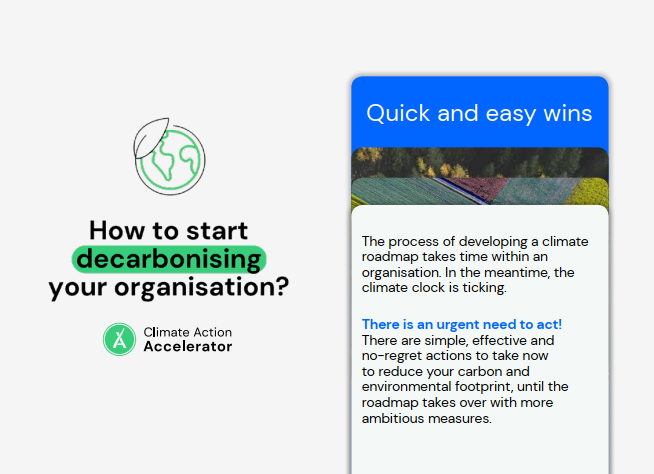 How to start decarbonising your organisation?

Climate Action Accelerator

Quick and easy wins

The process of developing a climate roadmap takes time within an organisation. In the meantime, the climate clock is ticking.

There is an urgent need to act!
There are simple, effective and no-regret actions to take now to reduce your carbon and environmental footprint, until the roadmap takes over with more ambitious measures.